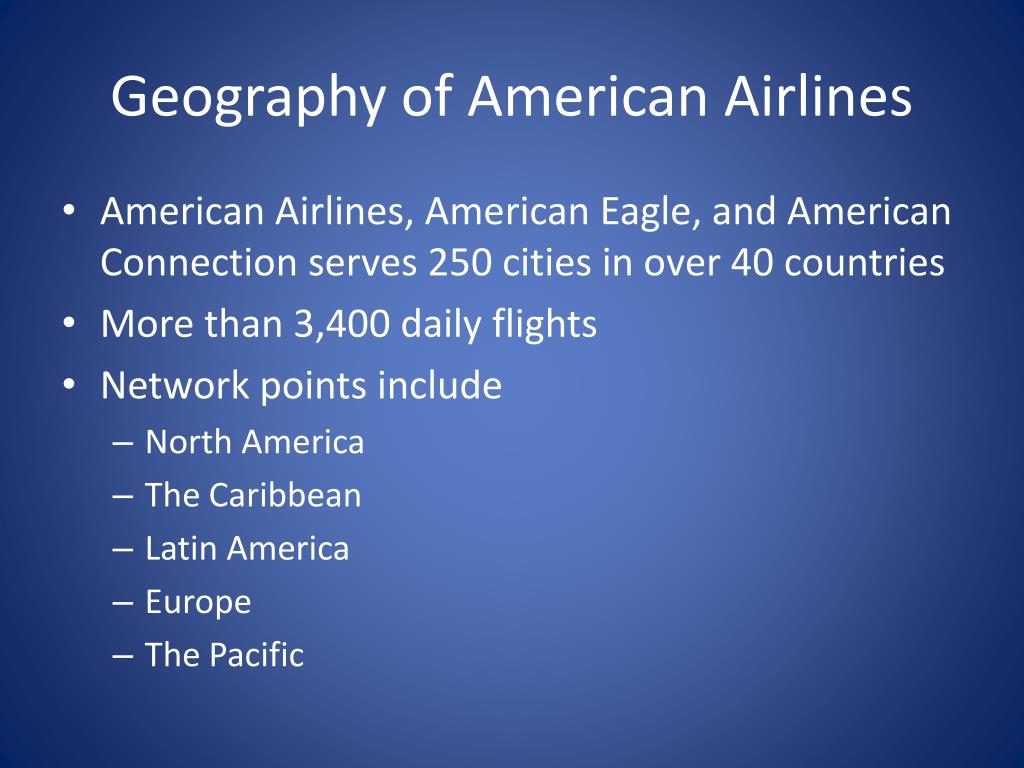 Geography of American Airlines

• American Airlines, American Eagle, and American Connection serves 250 cities in over 40 countries
• More than 3,400 daily flights
• Network points include
– North America
– The Caribbean
– Latin America
– Europe
– The Pacific